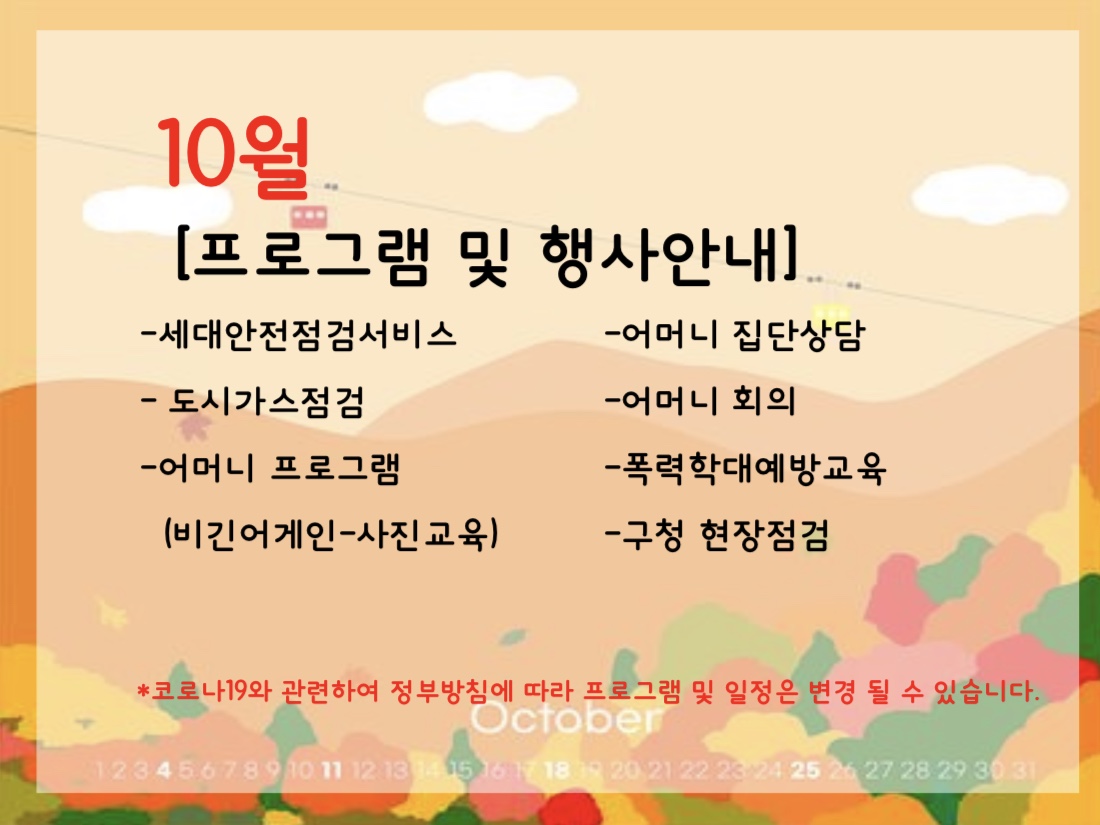 10월

[프로그램 및 행사안내]

-세대안전점검서비스

- 도시가스점검

-어머니 프로그램

(비긴어게인-사진교육)

-어머니 집단상담

-어머니 회의

-폭력학대예방교육

-구청 현장점검

*코로나19와 관련하여 정부방침에 따라 프로그램 및 일정은 변경 될 수 있습니다.

October

1 2 3 4 5 6 7 8 9 10 11 12 13 14 15 16 17 18 19 20 21 22 23 24 25 26 27 28 29 30 31